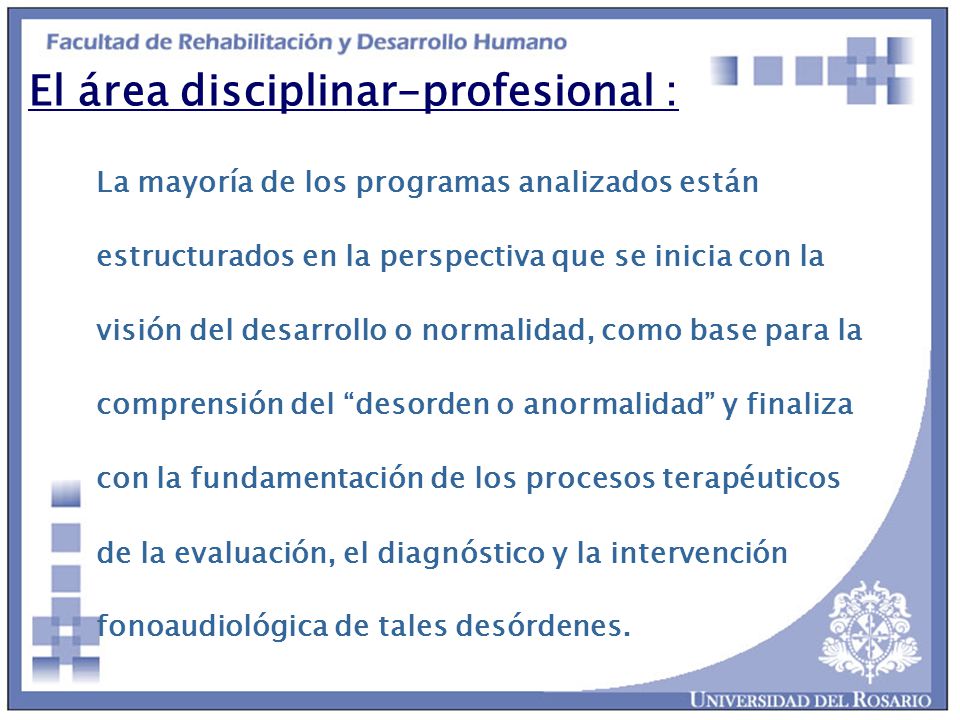 Facultad de Rehabilitación y Desarrollo Humano

El área disciplinar-profesional :

La mayoría de los programas analizados están estructurados en la perspectiva que se inicia con la visión del desarrollo o normalidad, como base para la comprensión del “desorden o anormalidad” y finaliza con la fundamentación de los procesos terapéuticos de la evaluación, el diagnóstico y la intervención fonoaudiológica de tales desórdenes.

UNIVERSIDAD DEL ROSARIO